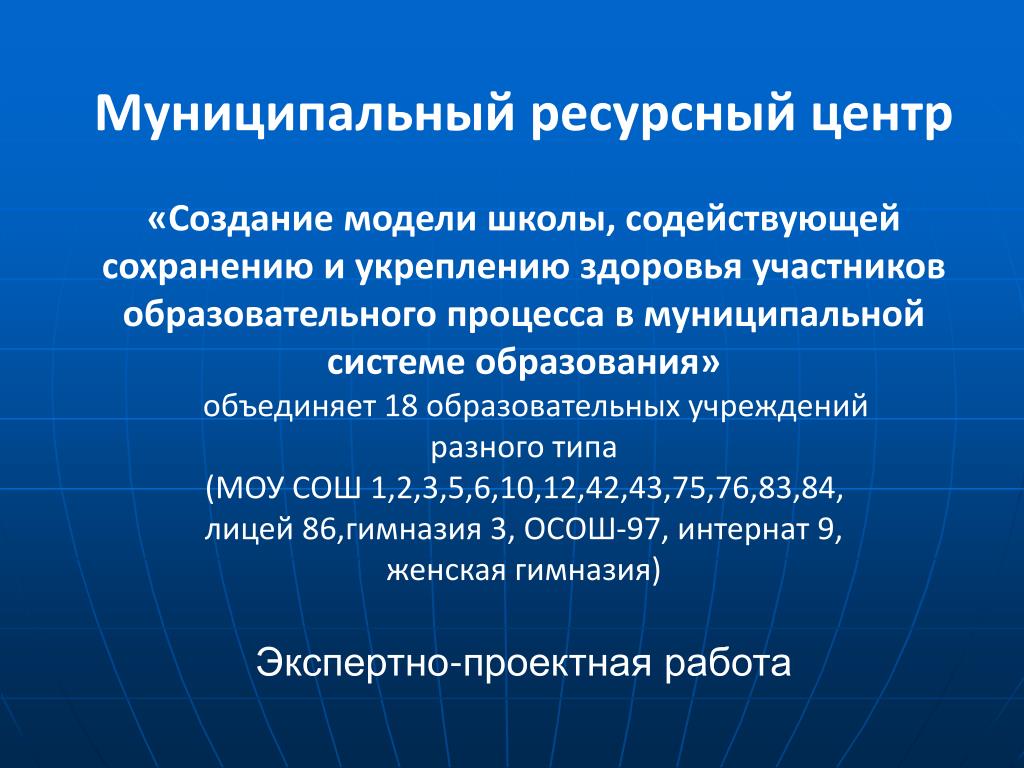 Муниципальный ресурсный центр

«Создание модели школы, содействующей сохранению и укреплению здоровья участников образовательного процесса в муниципальной системе образования»

объединяет 18 образовательных учреждений разного типа
(МОУ СОШ 1,2,3,5,6,10,12,42,43,75,76,83,84, лицей 86,гимназия 3, ОСОШ-97, интернат 9, женская гимназия)

Экспертно-проектная работа